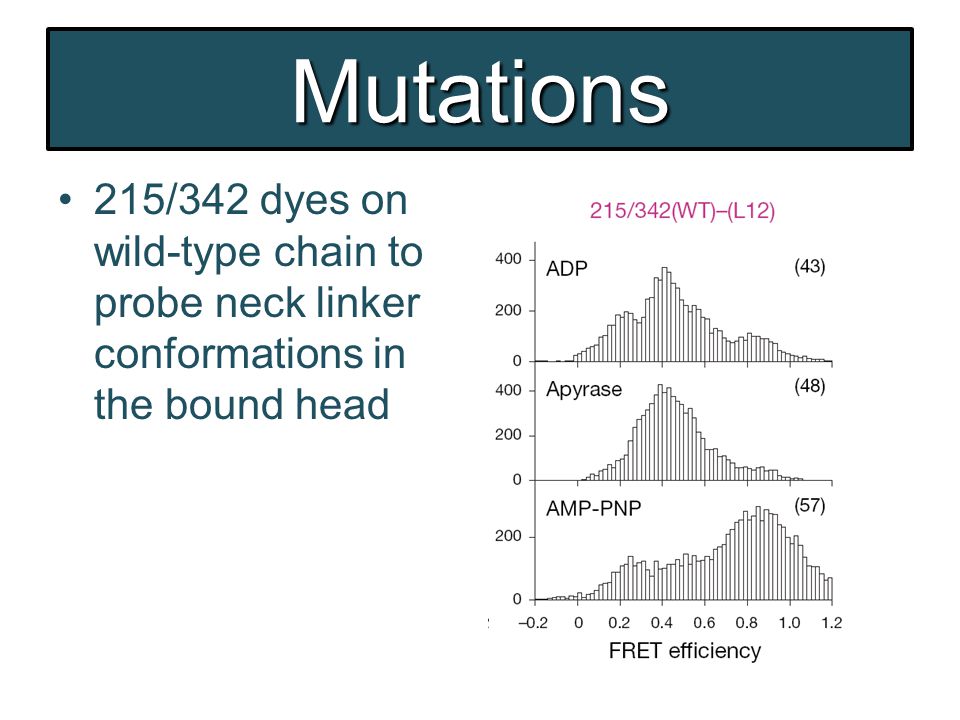 Mutations

• 215/342 dyes on wild-type chain to probe neck linker conformations in the bound head

215/342(WT)–(L12)

400
200
0
ADP
(43)

400
200
0
Apyrase
(48)

200
0
AMP-PNP
(57)

–0.2 0 0.2 0.4 0.6 0.8 1.0 1.2
FRET efficiency